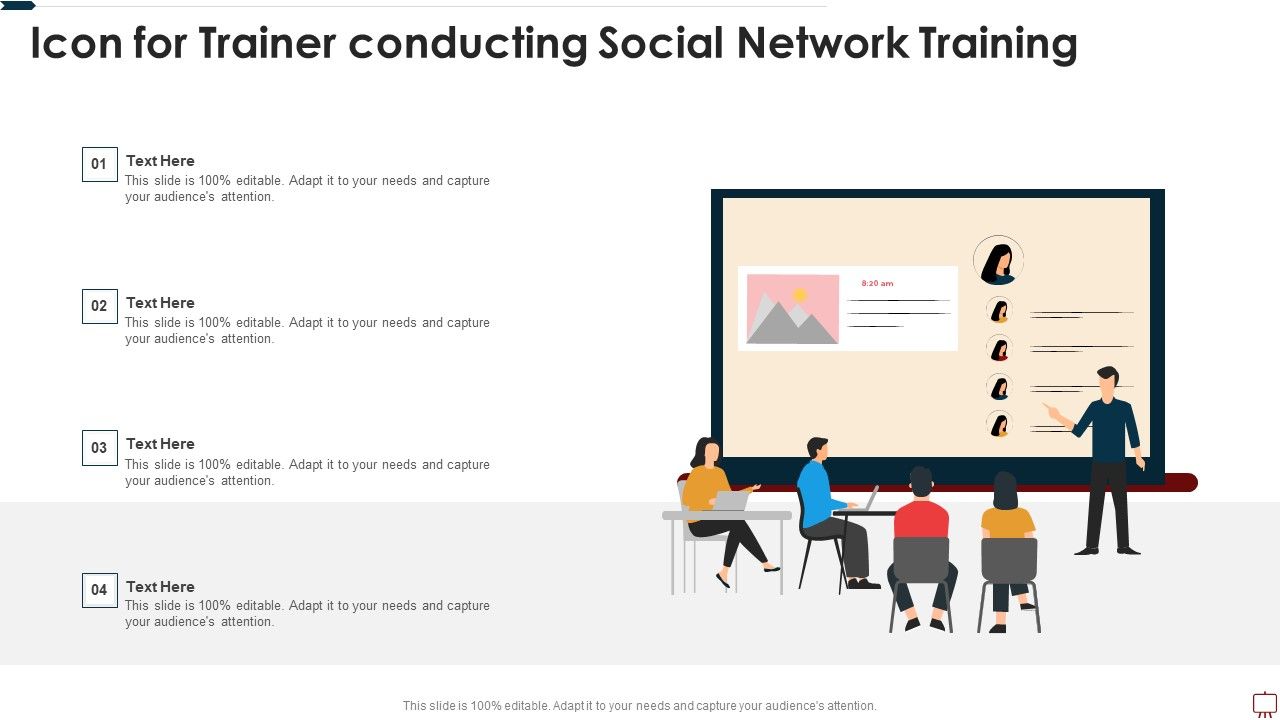 Icon for Trainer conducting Social Network Training

01
Text Here
This slide is 100% editable. Adapt it to your needs and capture your audience's attention.

02
Text Here
This slide is 100% editable. Adapt it to your needs and capture your audience's attention.

03
Text Here
This slide is 100% editable. Adapt it to your needs and capture your audience's attention.

04
Text Here
This slide is 100% editable. Adapt it to your needs and capture your audience's attention.

8:20 am

This slide is 100% editable. Adapt it to your needs and capture your audience's attention.